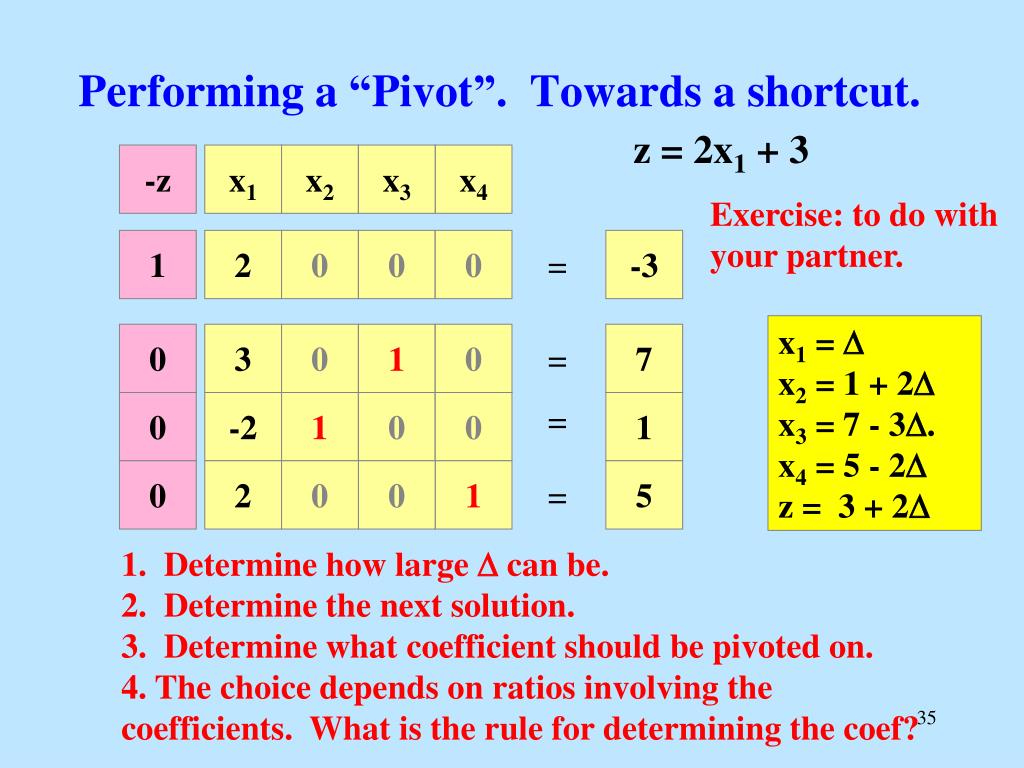 Performing a “Pivot”. Towards a shortcut.

$z = 2x_1 + 3$

| -z | $x_1$ | $x_2$ | $x_3$ | $x_4$ | | |
|---|---|---|---|---|---|---|
| 1 | 2 | 0 | 0 | 0 | = | -3 |
| 0 | 3 | 0 | 1 | 0 | = | 7 |
| 0 | -2 | 1 | 0 | 0 | = | 1 |
| 0 | 2 | 0 | 0 | 1 | = | 5 |

Exercise: to do with your partner.

$x_1 = \Delta$
$x_2 = 1 + 2\Delta$
$x_3 = 7 - 3\Delta$.
$x_4 = 5 - 2\Delta$
$z = 3 + 2\Delta$

1. Determine how large $\Delta$ can be.
2. Determine the next solution.
3. Determine what coefficient should be pivoted on.
4. The choice depends on ratios involving the coefficients. What is the rule for determining the coef?

35